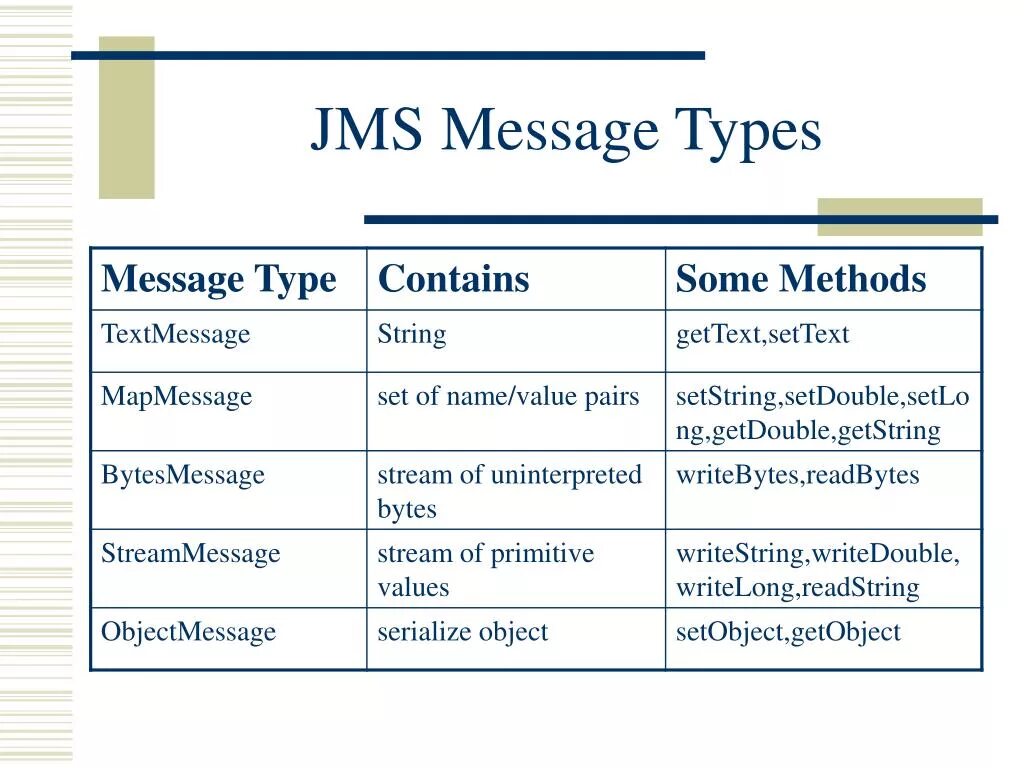 JMS Message Types

| Message Type | Contains | Some Methods |
|---|---|---|
| TextMessage | String | getText,setText |
| MapMessage | set of name/value pairs | setString,setDouble,setLong,getDouble,getString |
| BytesMessage | stream of uninterpreted bytes | writeBytes,readBytes |
| StreamMessage | stream of primitive values | writeString,writeDouble, writeLong,readString |
| ObjectMessage | serialize object | setObject,getObject |